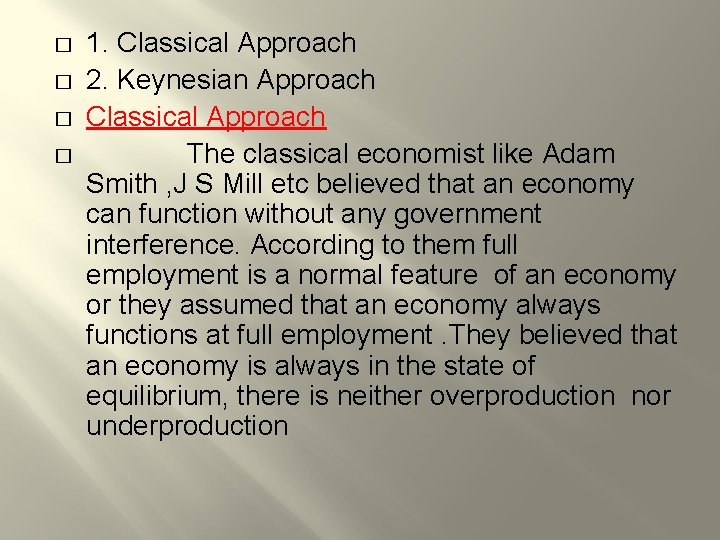 1. Classical Approach

2. Keynesian Approach

Classical Approach

The classical economist like Adam Smith ,J S Mill etc believed that an economy can function without any government interference. According to them full employment is a normal feature of an economy or they assumed that an economy always functions at full employment .They believed that an economy is always in the state of equilibrium, there is neither overproduction nor underproduction